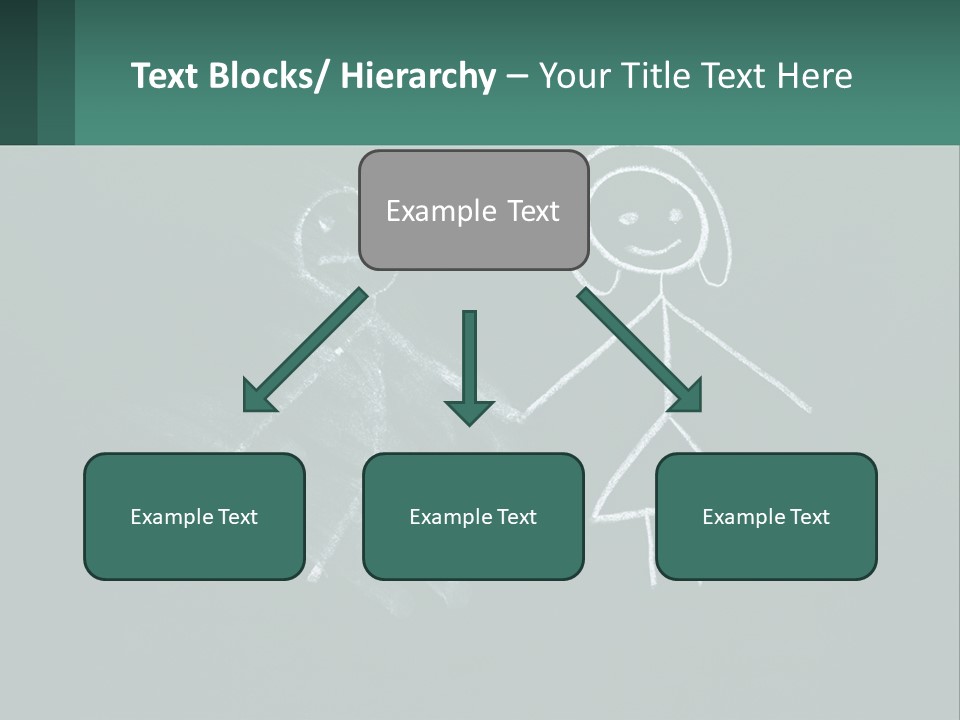 Text Blocks/ Hierarchy – Your Title Text Here

Example Text

Example Text

Example Text

Example Text